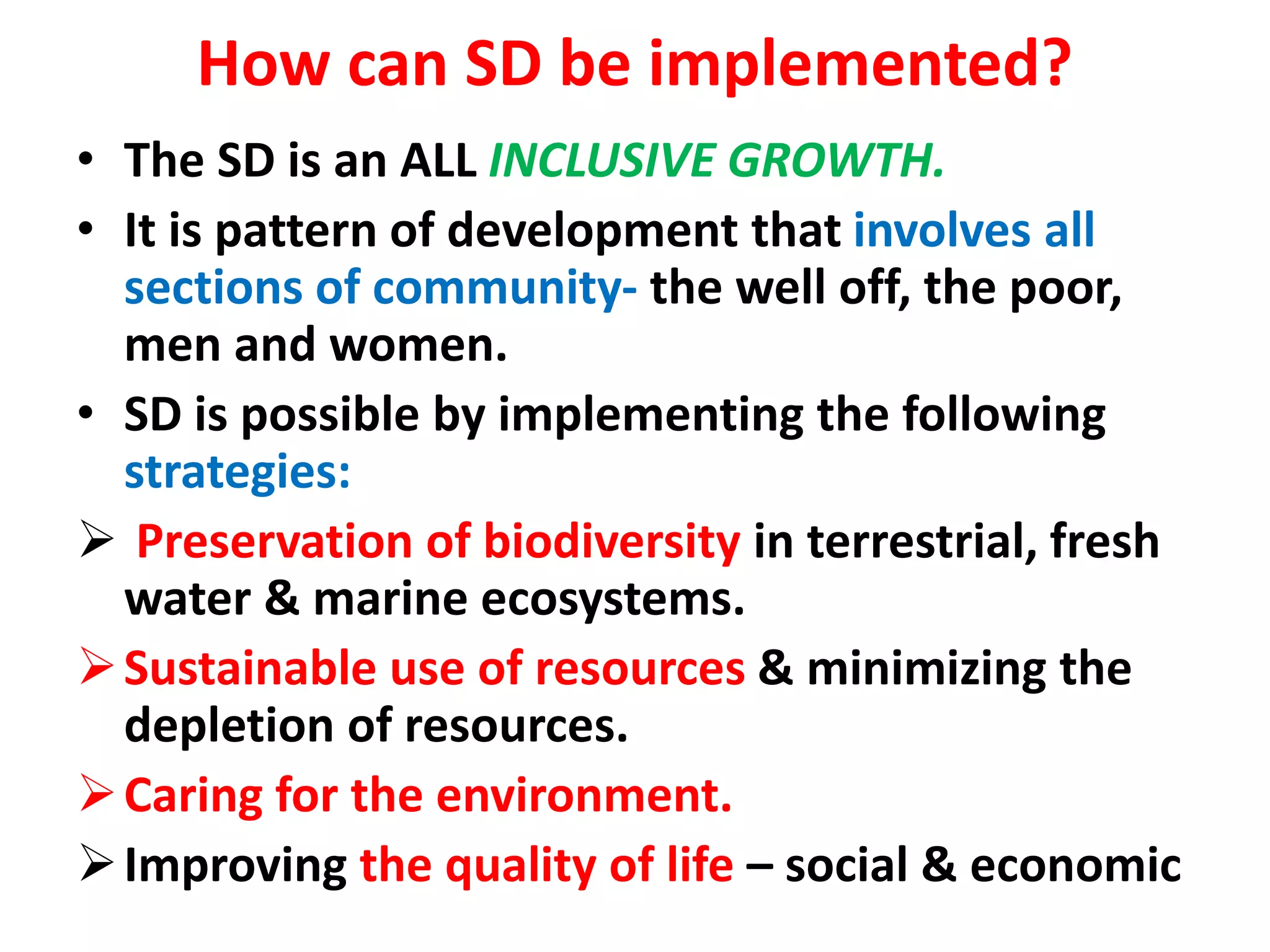 How can SD be implemented?

• The SD is an ALL INCLUSIVE GROWTH.

• It is pattern of development that involves all sections of community- the well off, the poor, men and women.

• SD is possible by implementing the following strategies:

➢ Preservation of biodiversity in terrestrial, fresh water & marine ecosystems.

➢ Sustainable use of resources & minimizing the depletion of resources.

➢ Caring for the environment.

➢ Improving the quality of life – social & economic